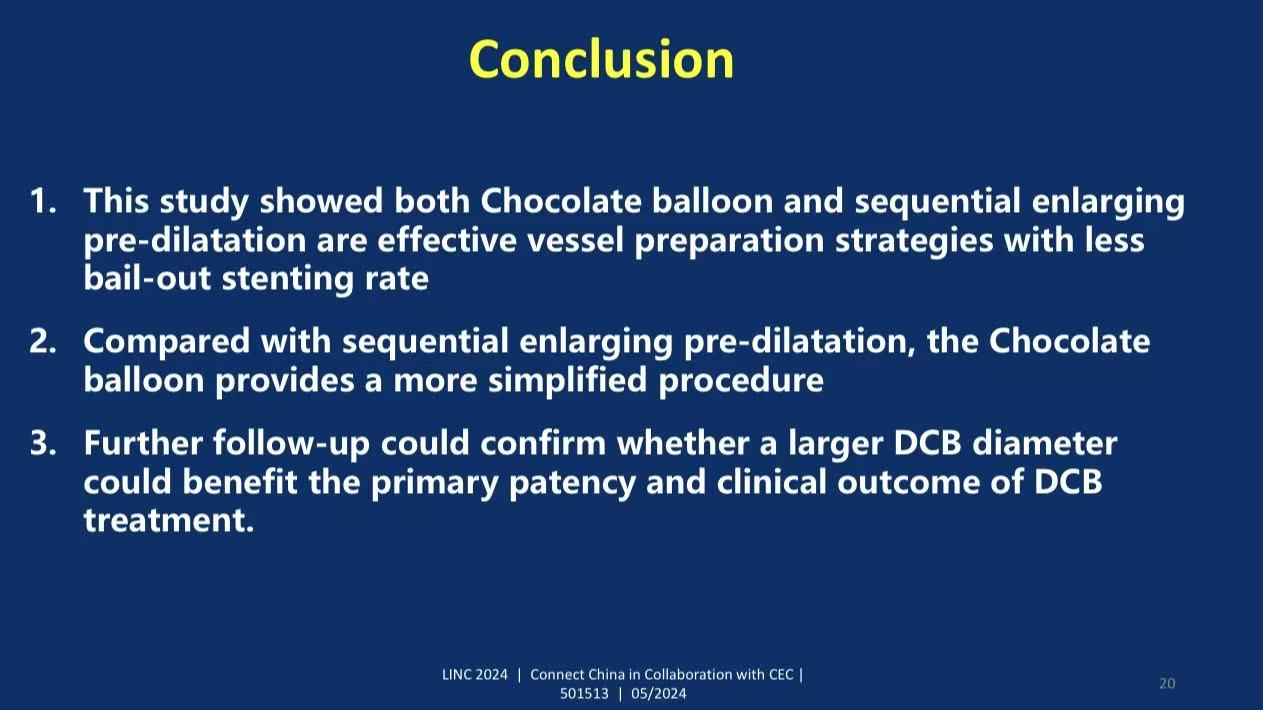 Conclusion

1. This study showed both Chocolate balloon and sequential enlarging pre-dilatation are effective vessel preparation strategies with less bail-out stenting rate

2. Compared with sequential enlarging pre-dilatation, the Chocolate balloon provides a more simplified procedure

3. Further follow-up could confirm whether a larger DCB diameter could benefit the primary patency and clinical outcome of DCB treatment.

LINC 2024 | Connect China in Collaboration with CEC | 501513 | 05/2024

20